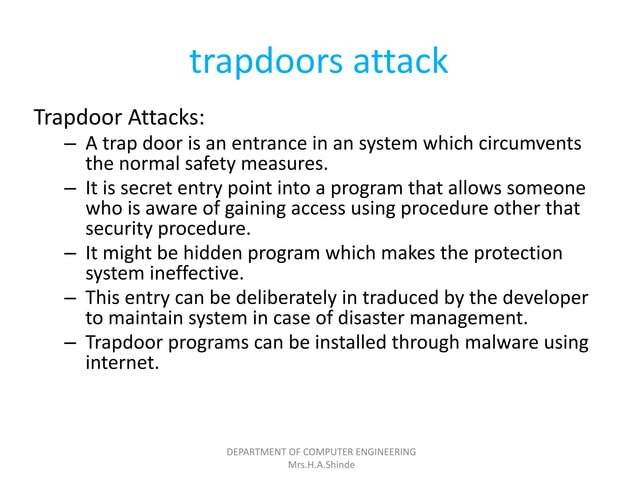 trapdoors attack

Trapdoor Attacks:

– A trap door is an entrance in an system which circumvents the normal safety measures.

– It is secret entry point into a program that allows someone who is aware of gaining access using procedure other that security procedure.

– It might be hidden program which makes the protection system ineffective.

– This entry can be deliberately in traduced by the developer to maintain system in case of disaster management.

– Trapdoor programs can be installed through malware using internet.

DEPARTMENT OF COMPUTER ENGINEERING
Mrs.H.A.Shinde